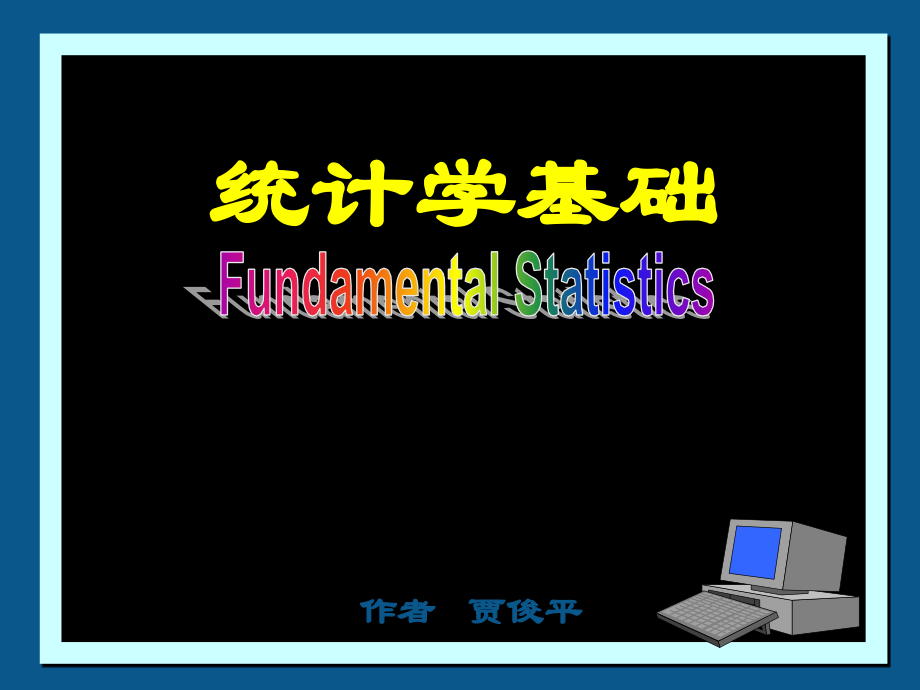 统计学基础

Fundamental Statistics

作者 贾俊平